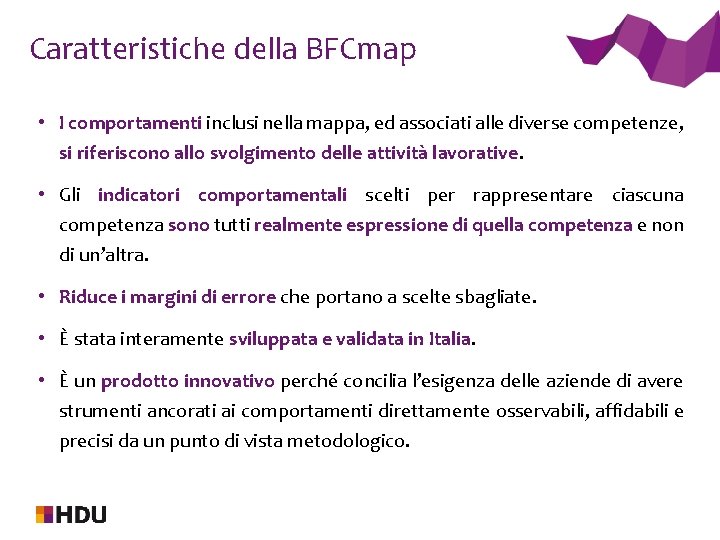 Caratteristiche della BFCmap

• I comportamenti inclusi nella mappa, ed associati alle diverse competenze, si riferiscono allo svolgimento delle attività lavorative.

• Gli indicatori comportamentali scelti per rappresentare ciascuna competenza sono tutti realmente espressione di quella competenza e non di un'altra.

• Riduce i margini di errore che portano a scelte sbagliate.

• È stata interamente sviluppata e validata in Italia.

• È un prodotto innovativo perché concilia l'esigenza delle aziende di avere strumenti ancorati ai comportamenti direttamente osservabili, affidabili e precisi da un punto di vista metodologico.

HDU